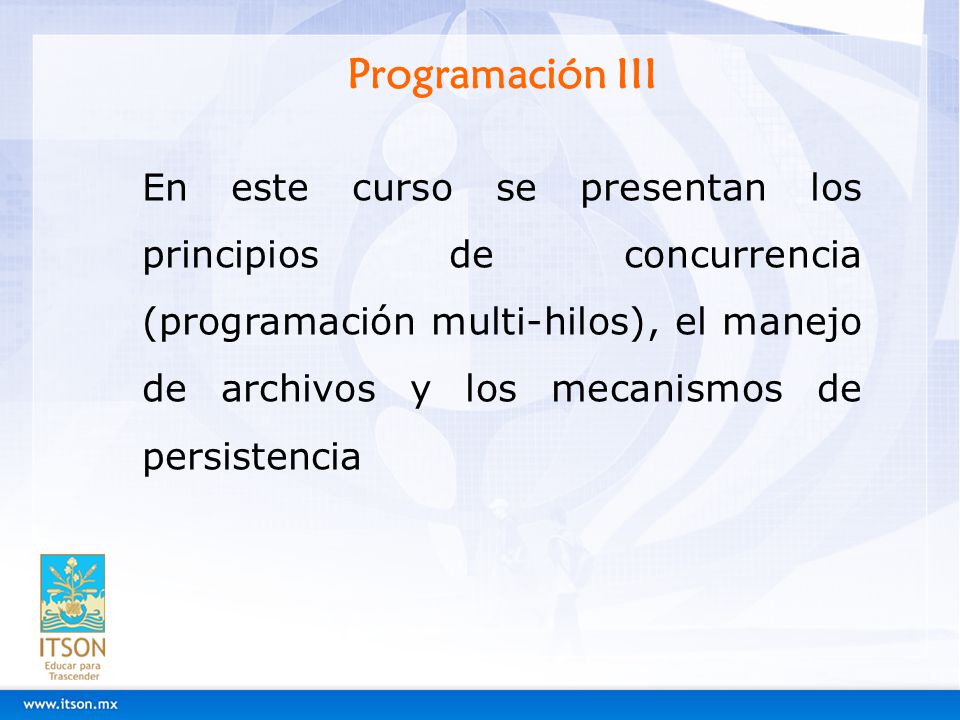 Programación III

En este curso se presentan los principios de concurrencia (programación multi-hilos), el manejo de archivos y los mecanismos de persistencia

ITSON
Educar para Trascender

www.itson.mx